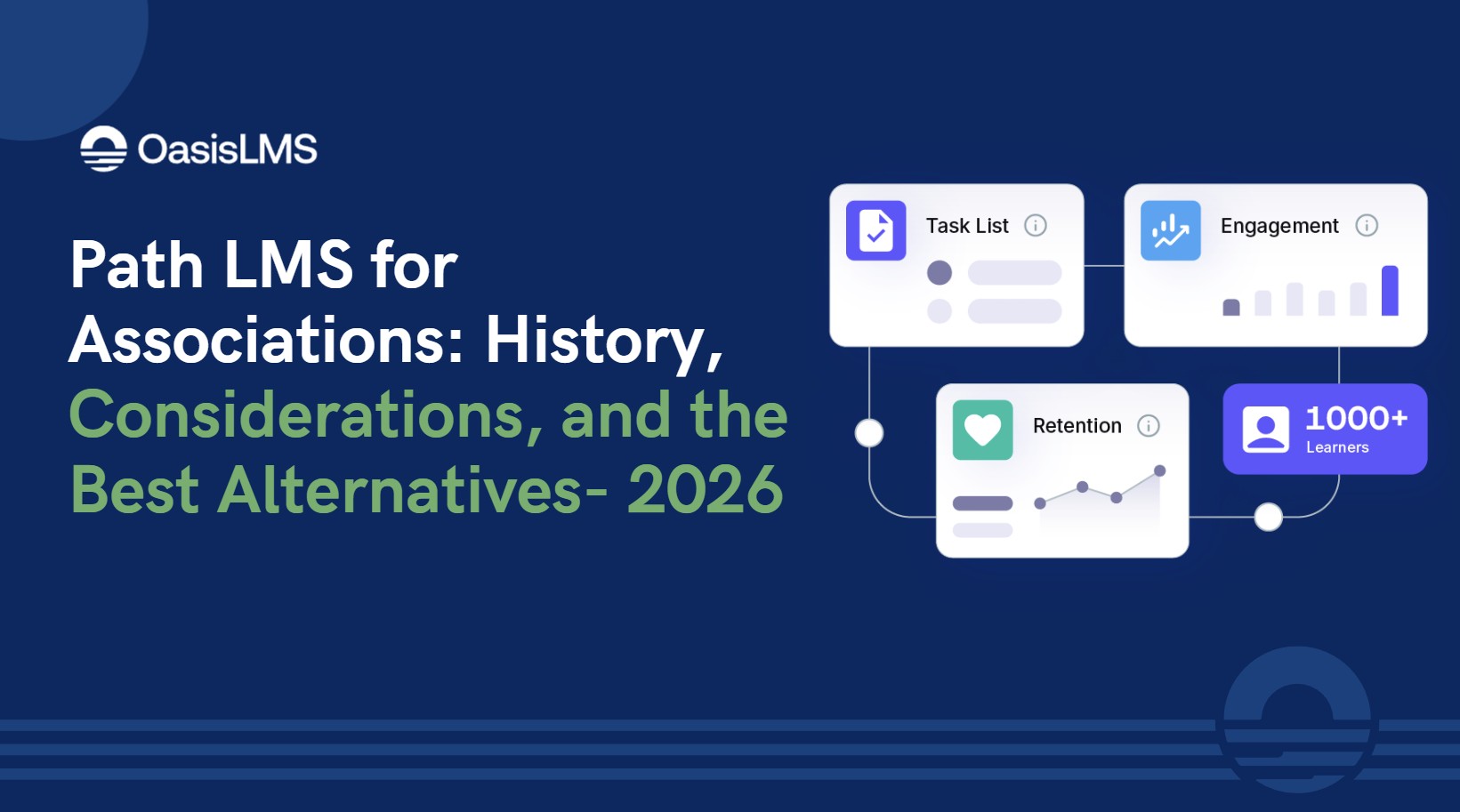 OasisLMS

Path LMS for Associations: History, Considerations, and the Best Alternatives- 2026

Task List

Engagement

Retention

1000+
Learners